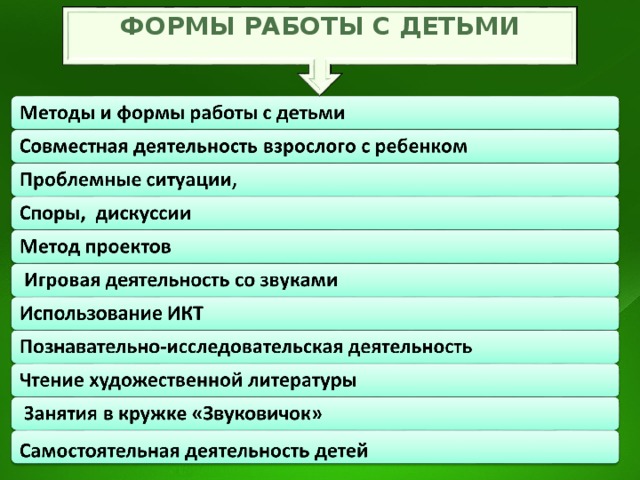 ФОРМЫ РАБОТЫ С ДЕТЬМИ

Методы и формы работы с детьми

Совместная деятельность взрослого с ребенком

Проблемные ситуации,

Споры, дискуссии

Метод проектов

Игровая деятельность со звуками

Использование ИКТ

Познавательно-исследовательская деятельность

Чтение художественной литературы

Занятия в кружке «Звуковичок»

Самостоятельная деятельность детей